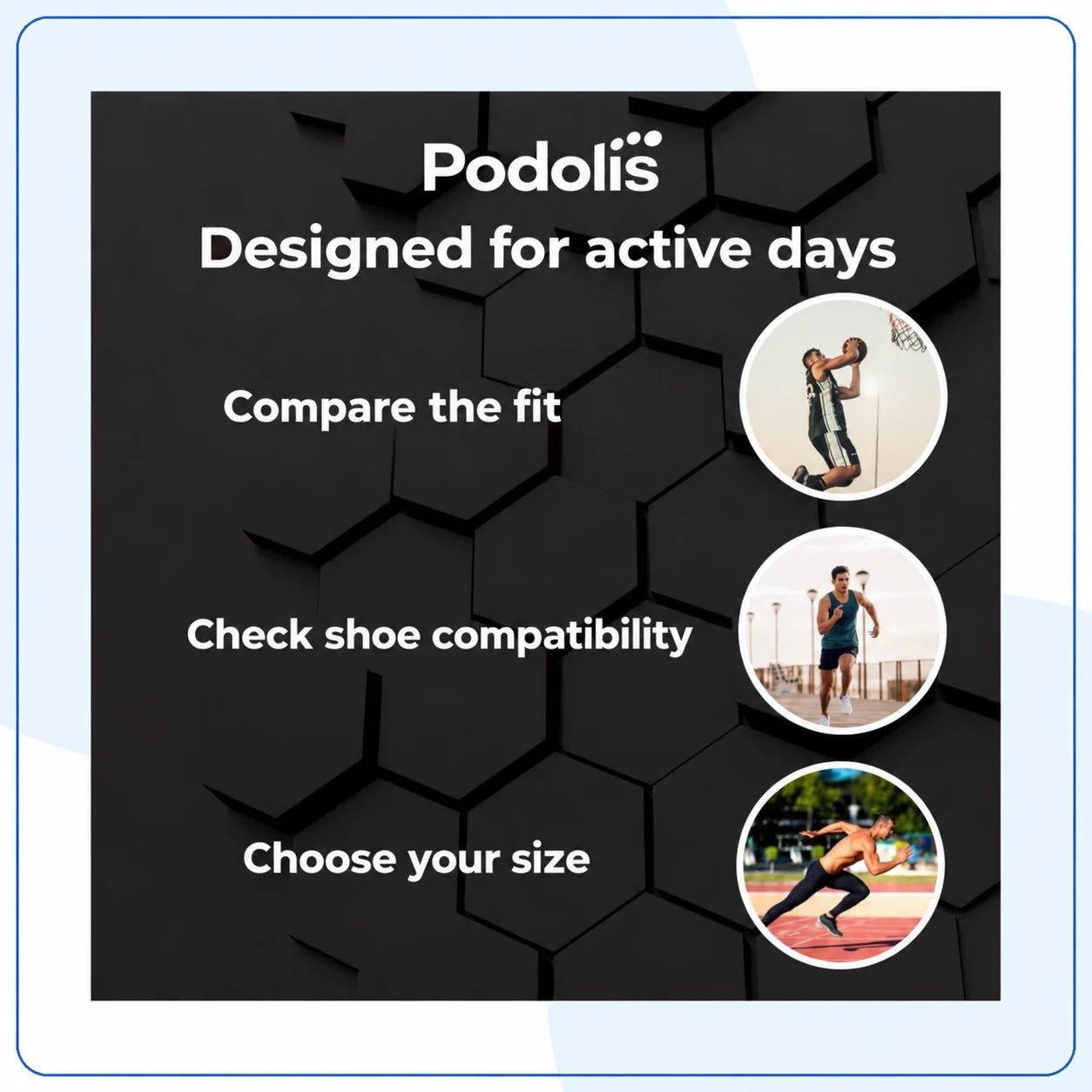 Podolis

Designed for active days

Compare the fit

Check shoe compatibility

Choose your size